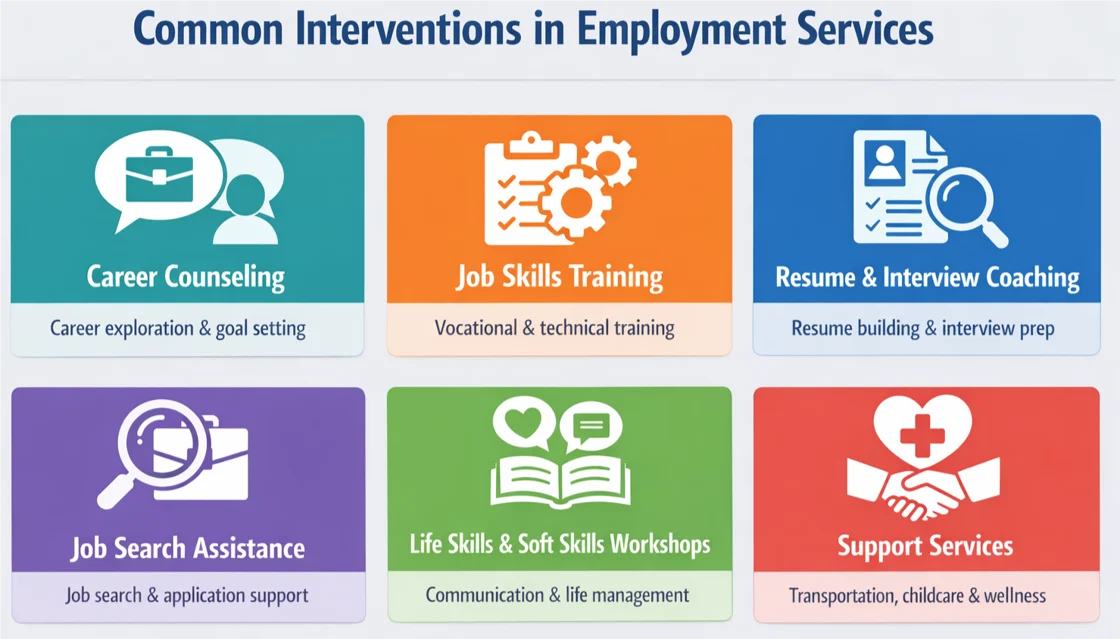 Common Interventions in Employment Services

Career Counseling

Career exploration & goal setting

Job Skills Training

Vocational & technical training

Resume & Interview Coaching

Resume building & interview prep

Job Search Assistance

Job search & application support

Life Skills & Soft Skills Workshops

Communication & life management

Support Services

Transportation, childcare & wellness